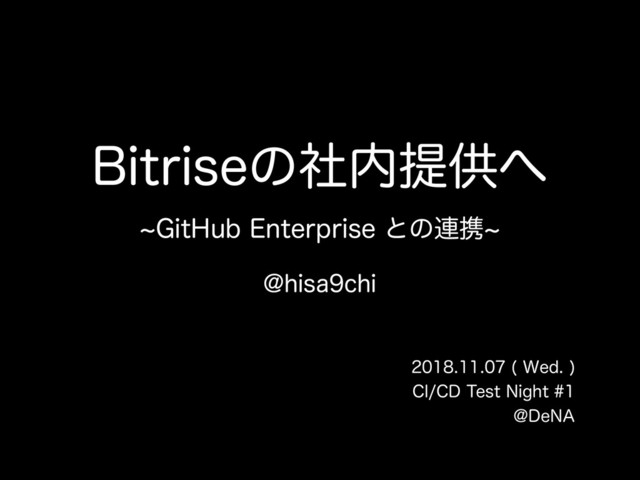 Bitriseの社内提供へ

~GitHub Enterprise との連携~

@hisa9chi

2018.11.07 ( Wed. )
CI/CD Test Night #1
@DeNA